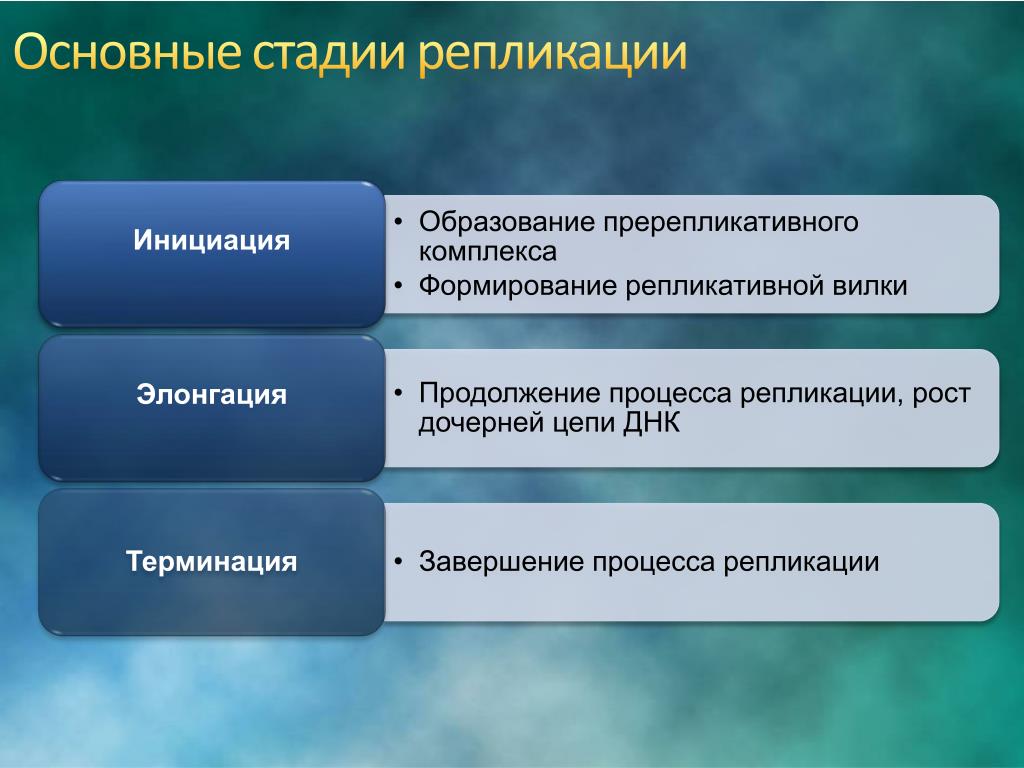 Основные стадии репликации

Инициация
• Образование пререпликативного комплекса
• Формирование репликативной вилки

Элонгация
• Продолжение процесса репликации, рост дочерней цепи ДНК

Терминация
• Завершение процесса репликации